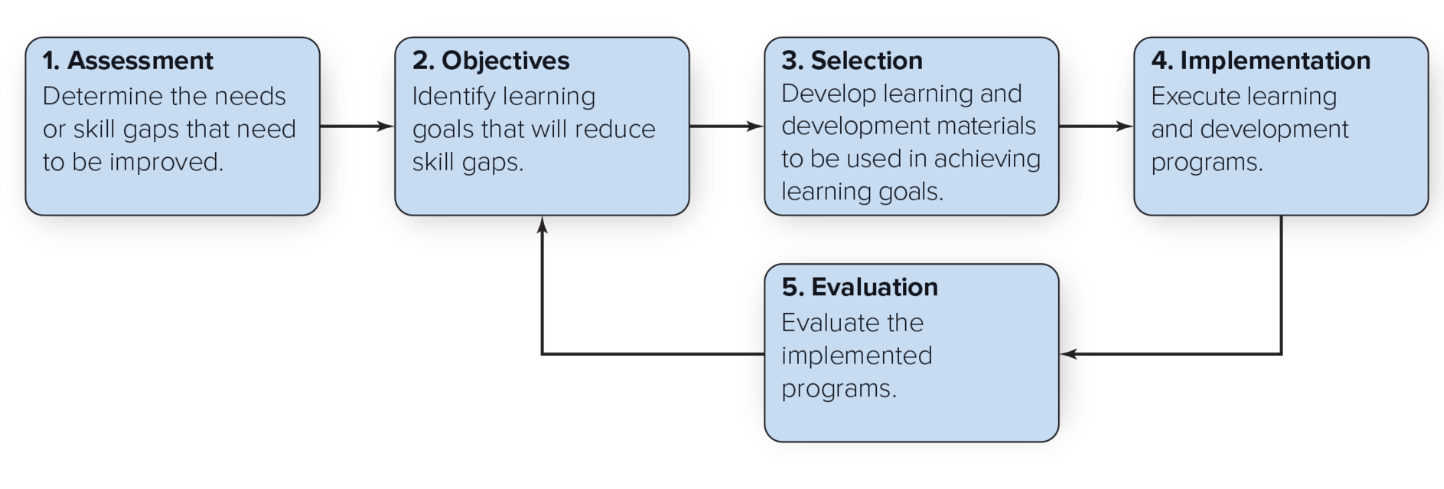 1. Assessment
Determine the needs or skill gaps that need to be improved.

2. Objectives
Identify learning goals that will reduce skill gaps.

3. Selection
Develop learning and development materials to be used in achieving learning goals.

4. Implementation
Execute learning and development programs.

5. Evaluation
Evaluate the implemented programs.